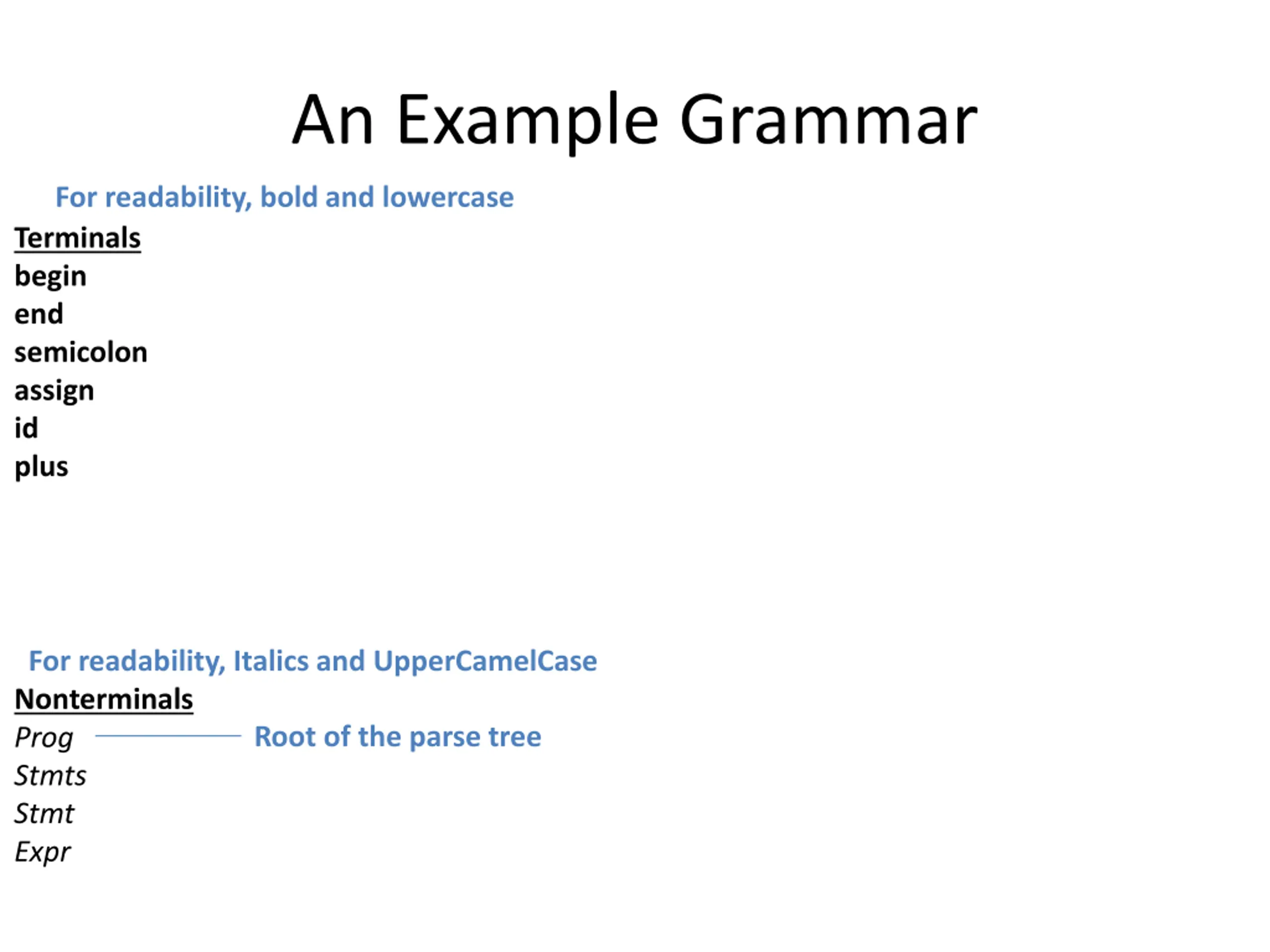 An Example Grammar

For readability, bold and lowercase

Terminals
begin
end
semicolon
assign
id
plus

For readability, Italics and UpperCamelCase

Nonterminals
Prog
Root of the parse tree
Stmts
Stmt
Expr